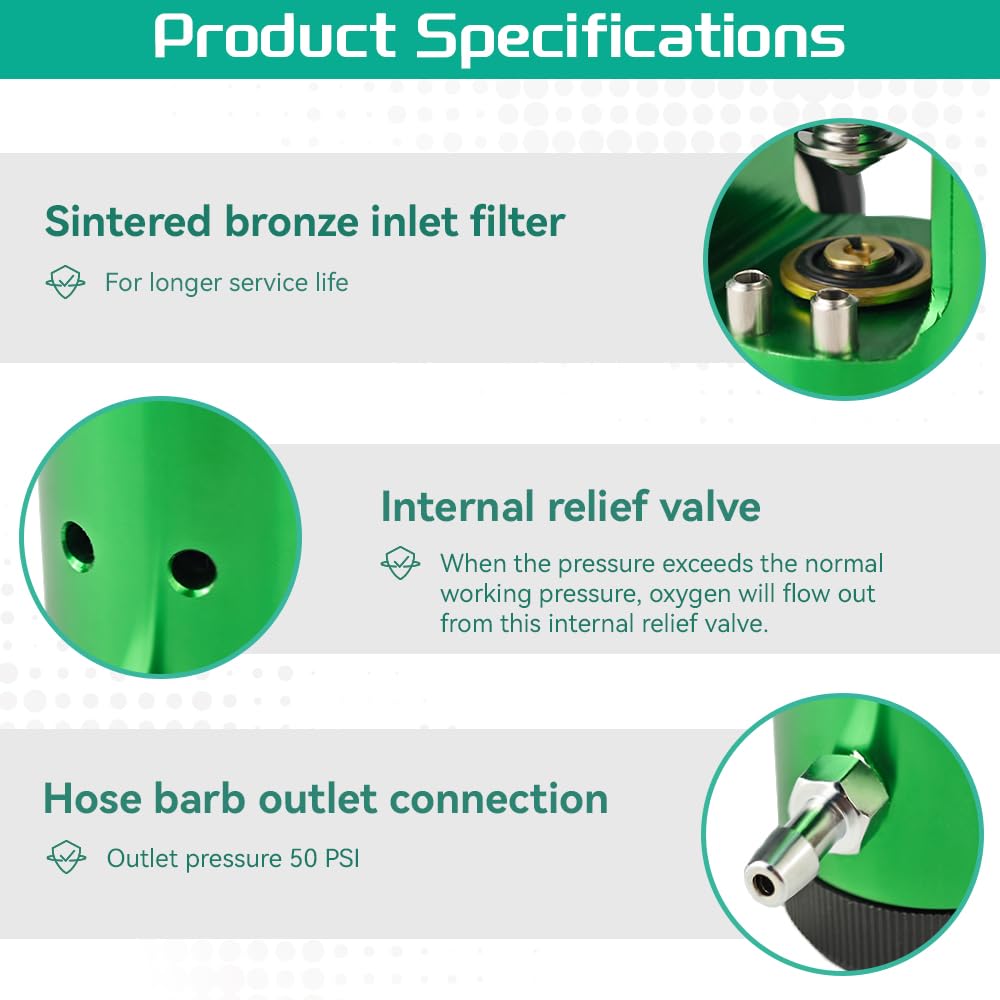 Product Specifications

Sintered bronze inlet filter

For longer service life

Internal relief valve

When the pressure exceeds the normal working pressure, oxygen will flow out from this internal relief valve.

Hose barb outlet connection

Outlet pressure 50 PSI